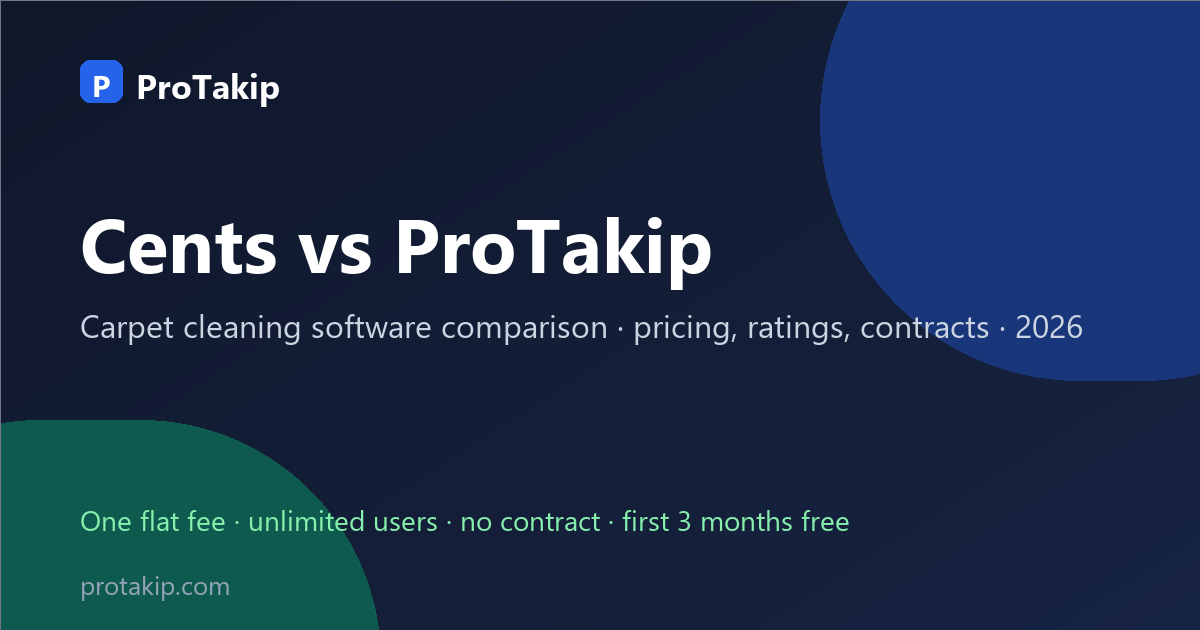 P ProTakip

Cents vs ProTakip

Carpet cleaning software comparison · pricing, ratings, contracts · 2026

One flat fee · unlimited users · no contract · first 3 months free

protakip.com